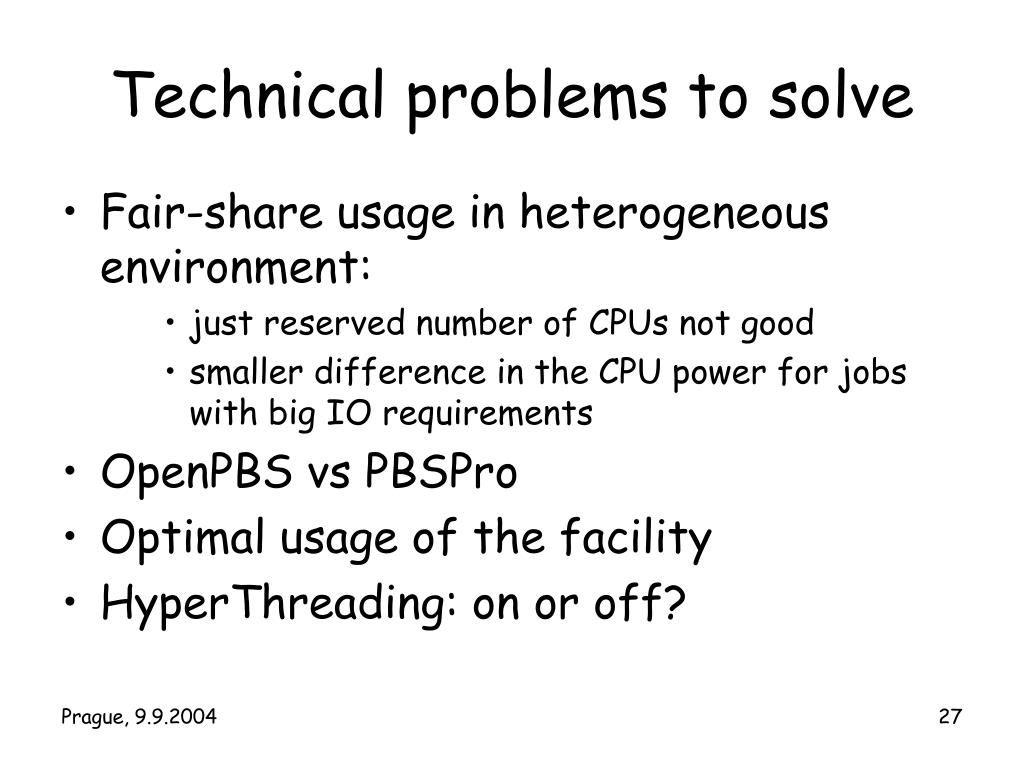 Technical problems to solve

• Fair-share usage in heterogeneous environment:
  • just reserved number of CPUs not good
  • smaller difference in the CPU power for jobs with big IO requirements
• OpenPBS vs PBSPro
• Optimal usage of the facility
• HyperThreading: on or off?

Prague, 9.9.2004

27